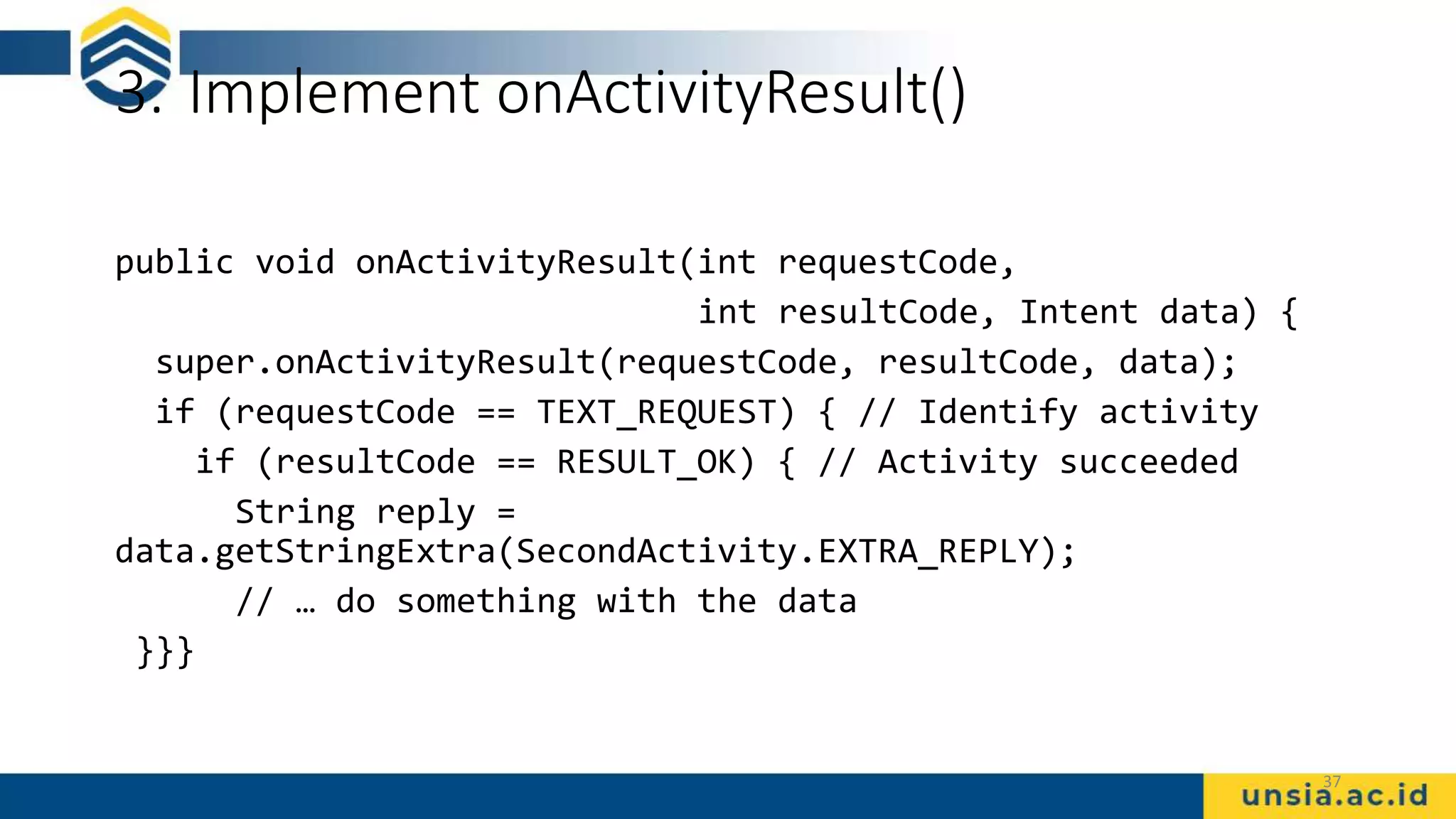 3. Implement onActivityResult()

public void onActivityResult(int requestCode,
                             int resultCode, Intent data) {
  super.onActivityResult(requestCode, resultCode, data);
  if (requestCode == TEXT_REQUEST) { // Identify activity
    if (resultCode == RESULT_OK) { // Activity succeeded
      String reply =
data.getStringExtra(SecondActivity.EXTRA_REPLY);
      // … do something with the data
 }}}

37

unsia.ac.id